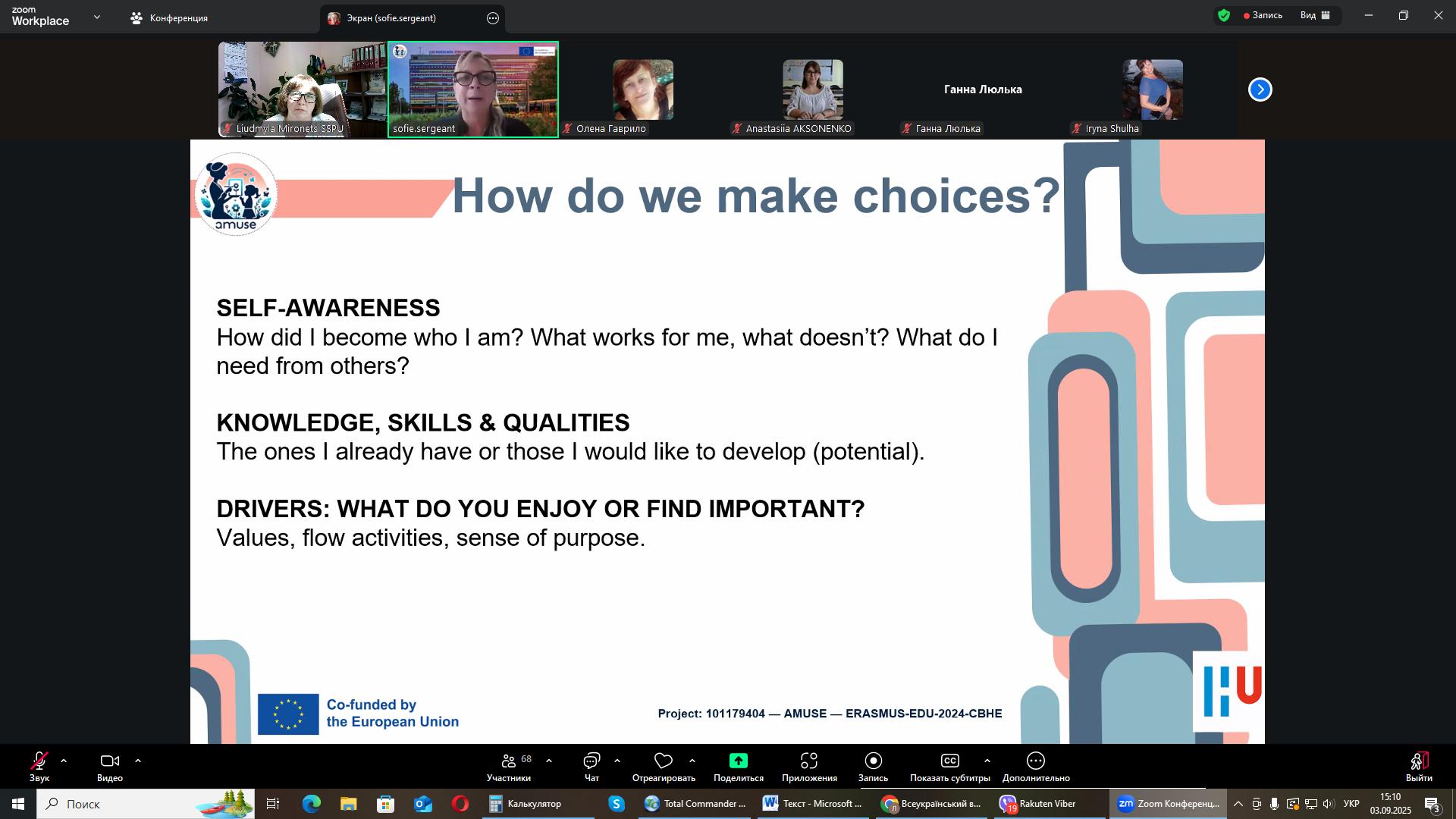 zoom Workplace
Конференция
Экран (sofie.sergeant)
Запись
Вид

Liudmyla Mironets SSPU
sofie.sergeant
Олена Гаврило
Anastasiia AKSONENKO
Ганна Люлька
Ганна Люлька
Iryna Shulha

amuse

How do we make choices?

SELF-AWARENESS
How did I become who I am? What works for me, what doesn't? What do I need from others?

KNOWLEDGE, SKILLS & QUALITIES
The ones I already have or those I would like to develop (potential).

DRIVERS: WHAT DO YOU ENJOY OR FIND IMPORTANT?
Values, flow activities, sense of purpose.

Co-funded by the European Union

Project: 101179404 — AMUSE — ERASMUS-EDU-2024-CBHE

HU

Звук
Видео
68
Участники
Чат
Отреагировать
Поделиться
Приложения
Запись
Показать субтитры
Дополнительно
Выйти

Поиск
Калькулятор
Total Commander ...
Текст - Microsoft ...
Всеукраїнський в...
19
Rakuten Viber
Zoom Конференц...
УКР
15:10
03.09.2025
3